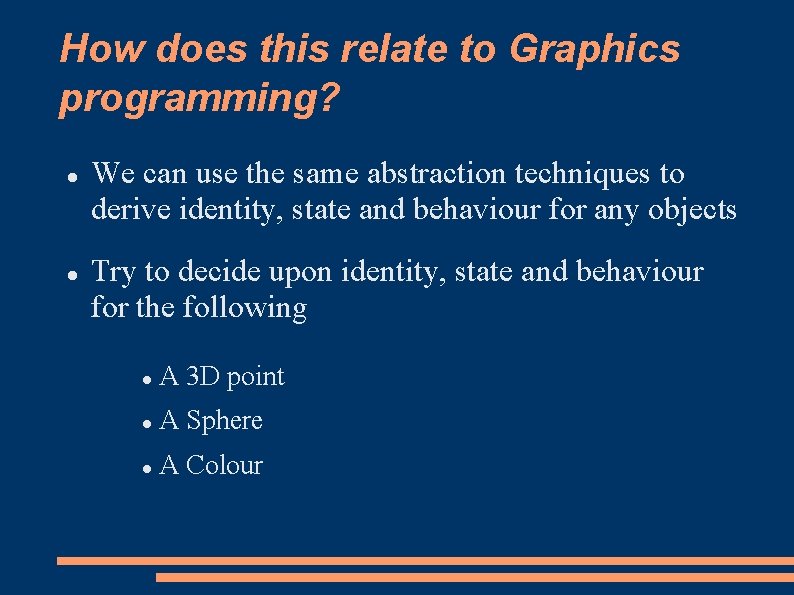 How does this relate to Graphics programming?

- We can use the same abstraction techniques to derive identity, state and behaviour for any objects

- Try to decide upon identity, state and behaviour for the following

  - A 3D point
  - A Sphere
  - A Colour